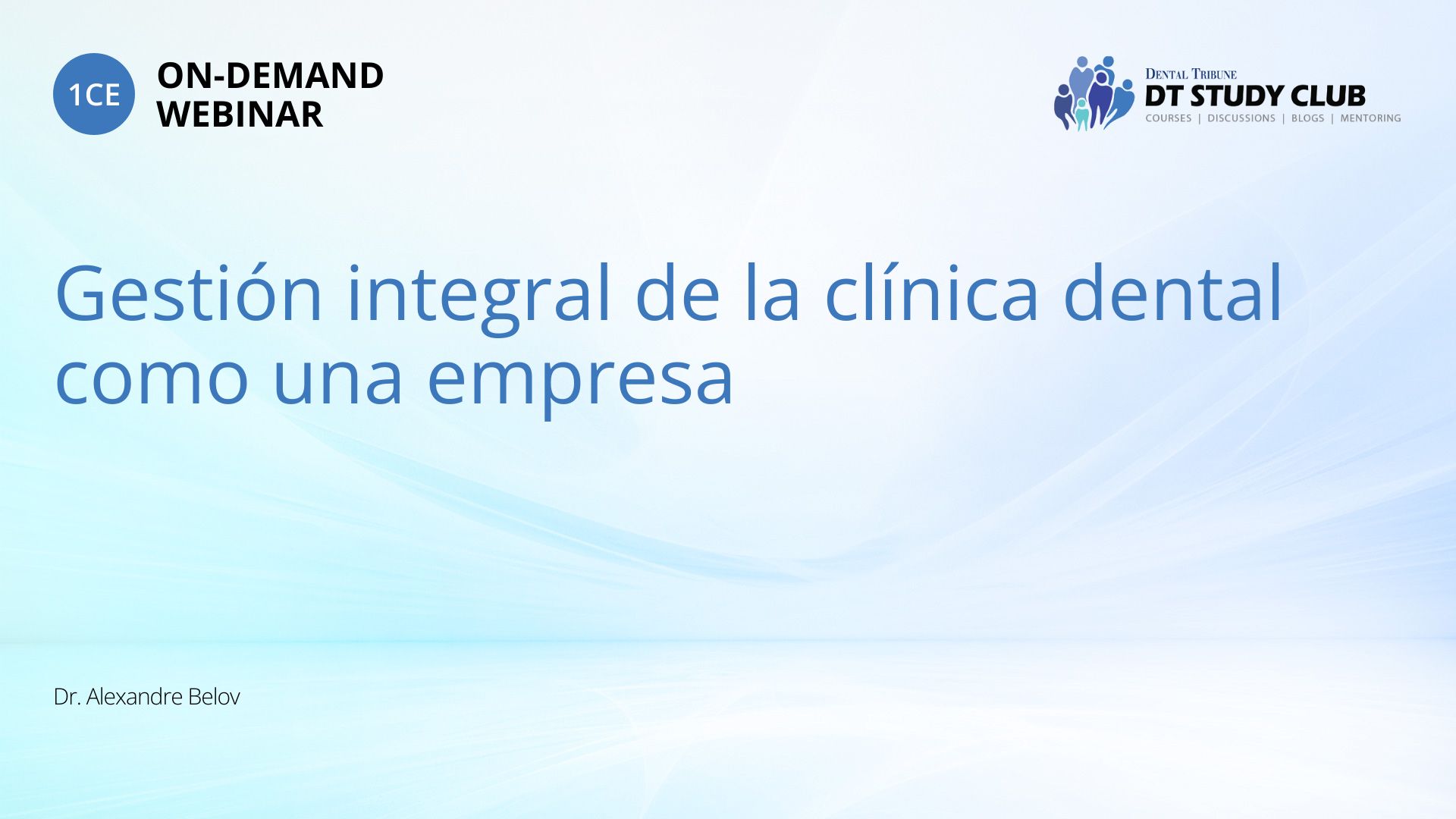 1CE ON-DEMAND WEBINAR

DENTAL TRIBUNE
DT STUDY CLUB
COURSES | DISCUSSIONS | BLOGS | MENTORING

Gestión integral de la clínica dental como una empresa

Dr. Alexandre Belov